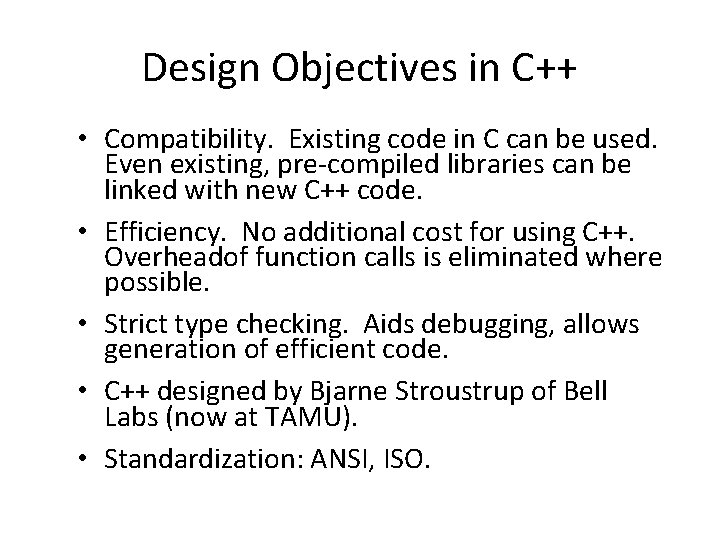 Design Objectives in C++

• Compatibility. Existing code in C can be used. Even existing, pre-compiled libraries can be linked with new C++ code.

• Efficiency. No additional cost for using C++. Overheadof function calls is eliminated where possible.

• Strict type checking. Aids debugging, allows generation of efficient code.

• C++ designed by Bjarne Stroustrup of Bell Labs (now at TAMU).

• Standardization: ANSI, ISO.